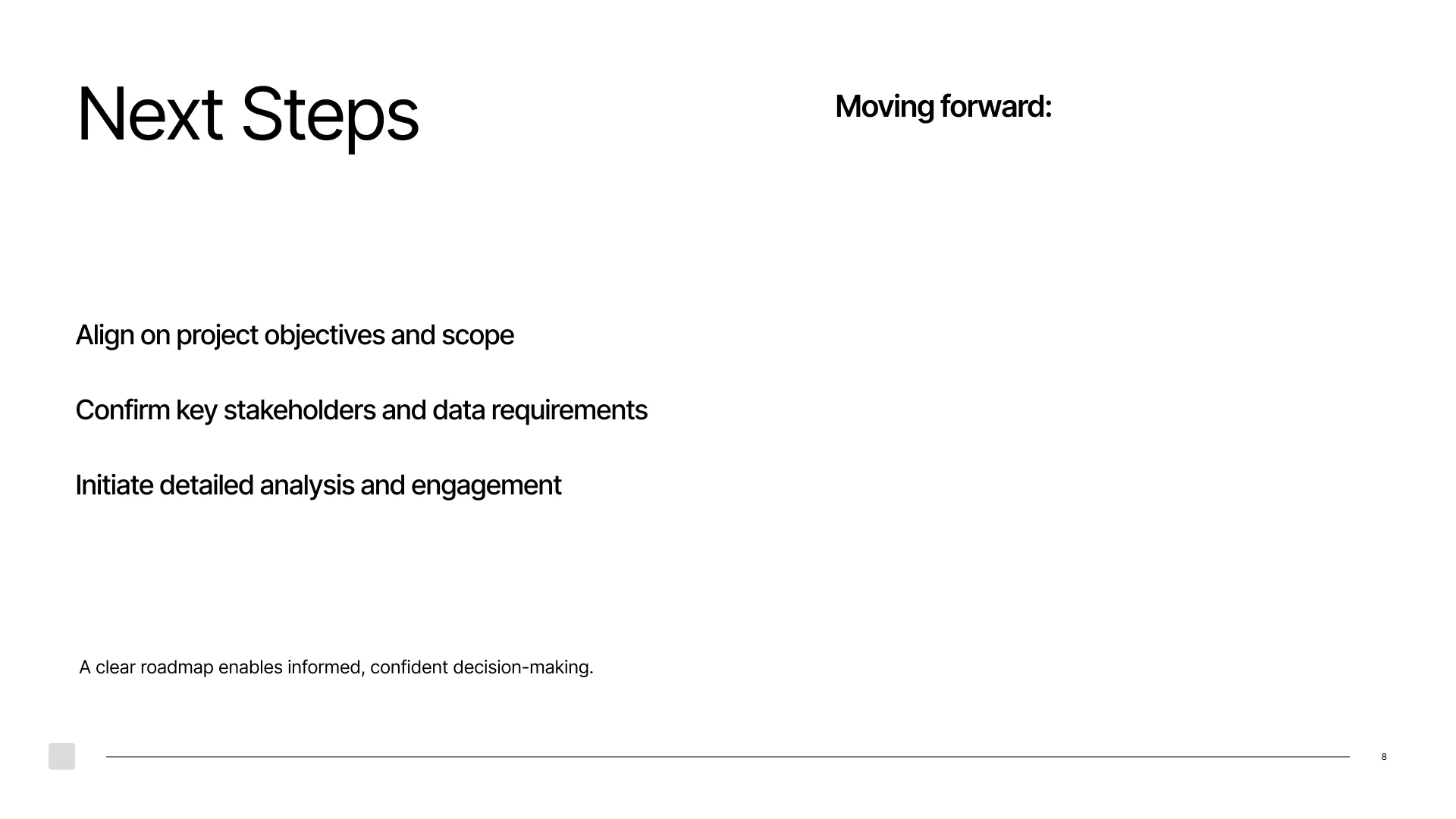 Next Steps

Moving forward:

Align on project objectives and scope

Confirm key stakeholders and data requirements

Initiate detailed analysis and engagement

A clear roadmap enables informed, confident decision-making.

8